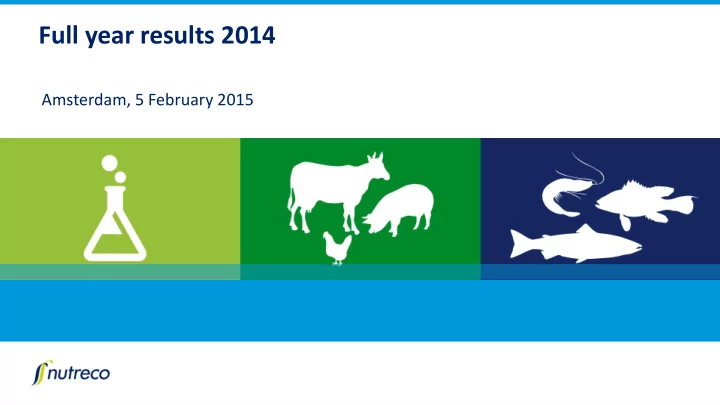 Full year results 2014

Amsterdam, 5 February 2015

nutreco